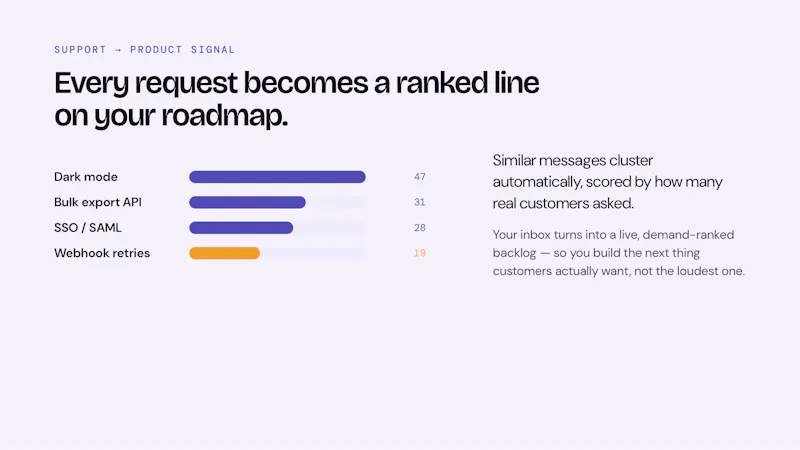 SUPPORT → PRODUCT SIGNAL

Every request becomes a ranked line on your roadmap.

Dark mode 47
Bulk export API 31
SSO / SAML 28
Webhook retries 19

Similar messages cluster automatically, scored by how many real customers asked.

Your inbox turns into a live, demand-ranked backlog — so you build the next thing customers actually want, not the loudest one.